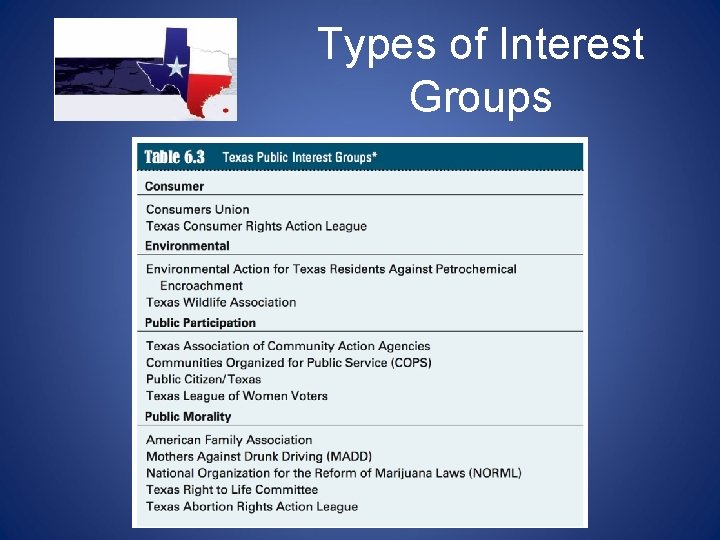 Types of Interest Groups

Table 6.3 Texas Public Interest Groups*

Consumer

Consumers Union
Texas Consumer Rights Action League

Environmental

Environmental Action for Texas Residents Against Petrochemical Encroachment
Texas Wildlife Association

Public Participation

Texas Association of Community Action Agencies
Communities Organized for Public Service (COPS)
Public Citizen/Texas
Texas League of Women Voters

Public Morality

American Family Association
Mothers Against Drunk Driving (MADD)
National Organization for the Reform of Marijuana Laws (NORML)
Texas Right to Life Committee
Texas Abortion Rights Action League